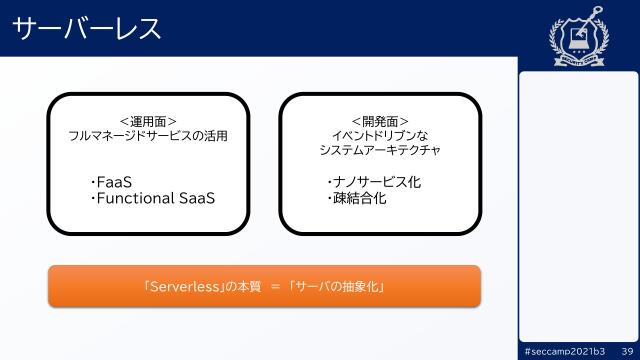 サーバーレス

SECURITY CAMP

＜運用面＞
フルマネージドサービスの活用

・FaaS
・Functional SaaS

＜開発面＞
イベントドリブンな
システムアーキテクチャ

・ナノサービス化
・疎結合化

「Serverless」の本質　＝「サーバの抽象化」

#seccamp2021b3　39